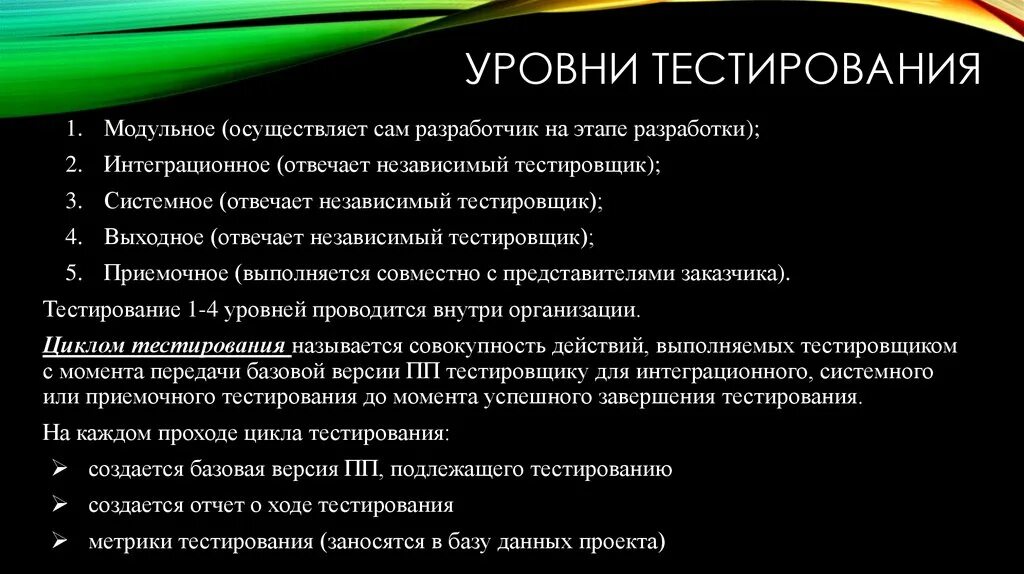 УРОВНИ ТЕСТИРОВАНИЯ

1. Модульное (осуществляет сам разработчик на этапе разработки);
2. Интеграционное (отвечает независимый тестировщик);
3. Системное (отвечает независимый тестировщик);
4. Выходное (отвечает независимый тестировщик);
5. Приемочное (выполняется совместно с представителями заказчика).

Тестирование 1-4 уровней проводится внутри организации.

Циклом тестирования называется совокупность действий, выполняемых тестировщиком с момента передачи базовой версии ПП тестировщику для интеграционного, системного или приемочного тестирования до момента успешного завершения тестирования.

На каждом проходе цикла тестирования:

➢ создается базовая версия ПП, подлежащего тестированию
➢ создается отчет о ходе тестирования
➢ метрики тестирования (заносятся в базу данных проекта)